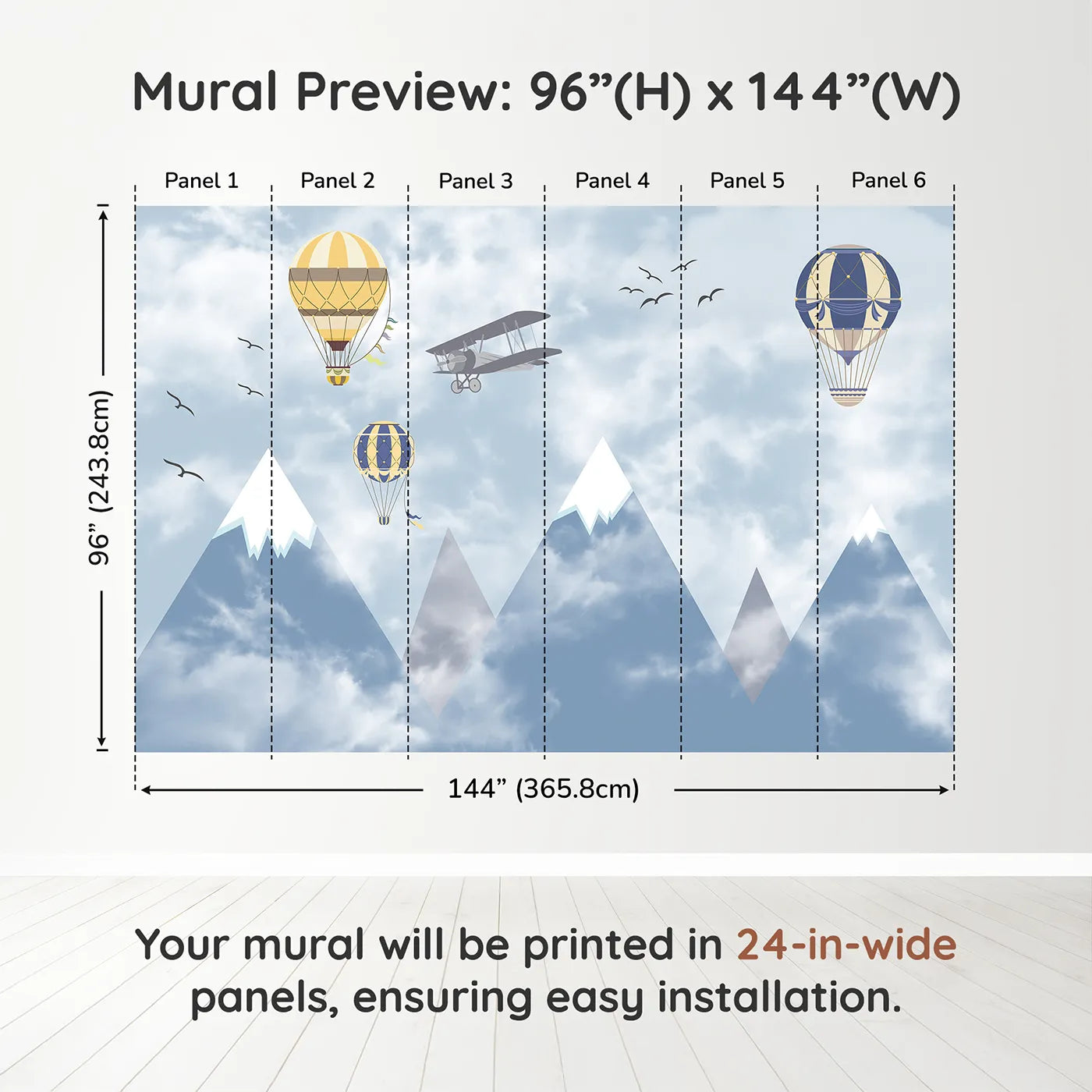 Mural Preview: 96”(H) x 144”(W)

Panel 1
Panel 2
Panel 3
Panel 4
Panel 5
Panel 6

96” (243.8cm)

144” (365.8cm)

Your mural will be printed in 24-in-wide panels, ensuring easy installation.